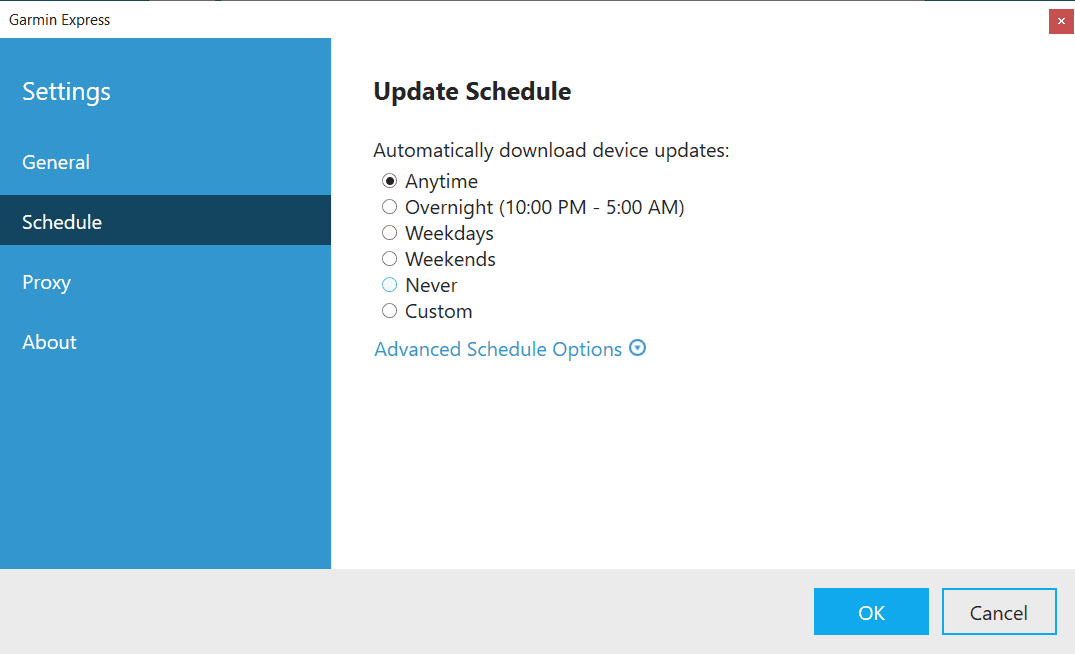 Garmin Express

×

Settings

General

Schedule

Proxy

About

Update Schedule

Automatically download device updates:

Anytime
Overnight (10:00 PM - 5:00 AM)
Weekdays
Weekends
Never
Custom

Advanced Schedule Options

OK

Cancel